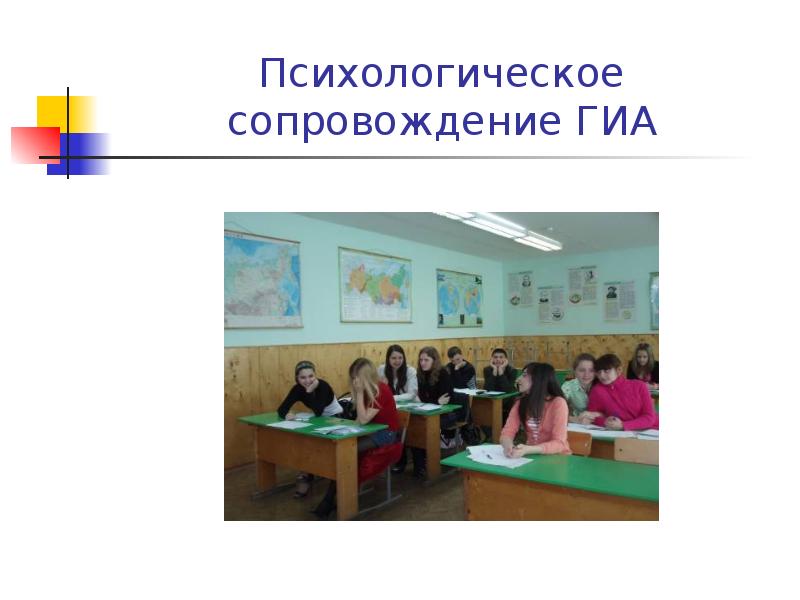 Психологическое сопровождение ГИА